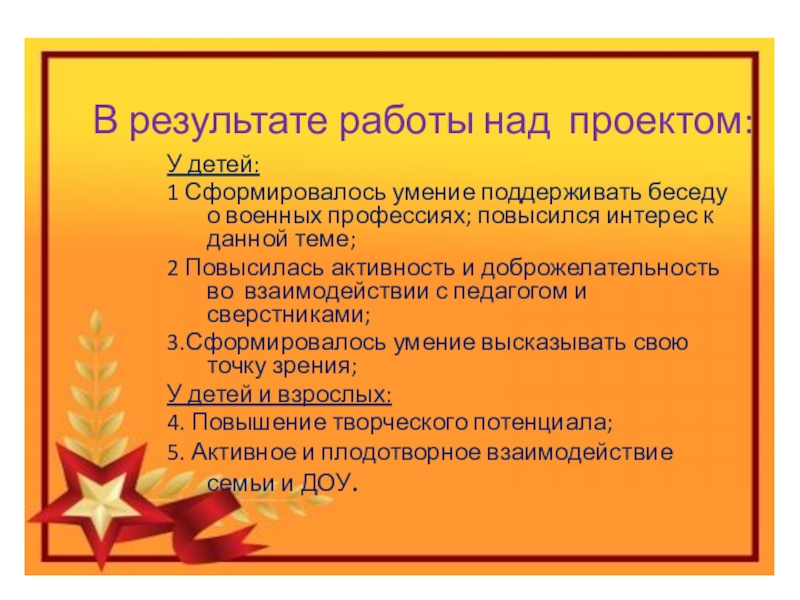 В результате работы над проектом:

У детей:

1 Сформировалось умение поддерживать беседу о военных профессиях; повысился интерес к данной теме;

2 Повысилась активность и доброжелательность во взаимодействии с педагогом и сверстниками;

3.Сформировалось умение высказывать свою точку зрения;

У детей и взрослых:

4. Повышение творческого потенциала;

5. Активное и плодотворное взаимодействие семьи и ДОУ.